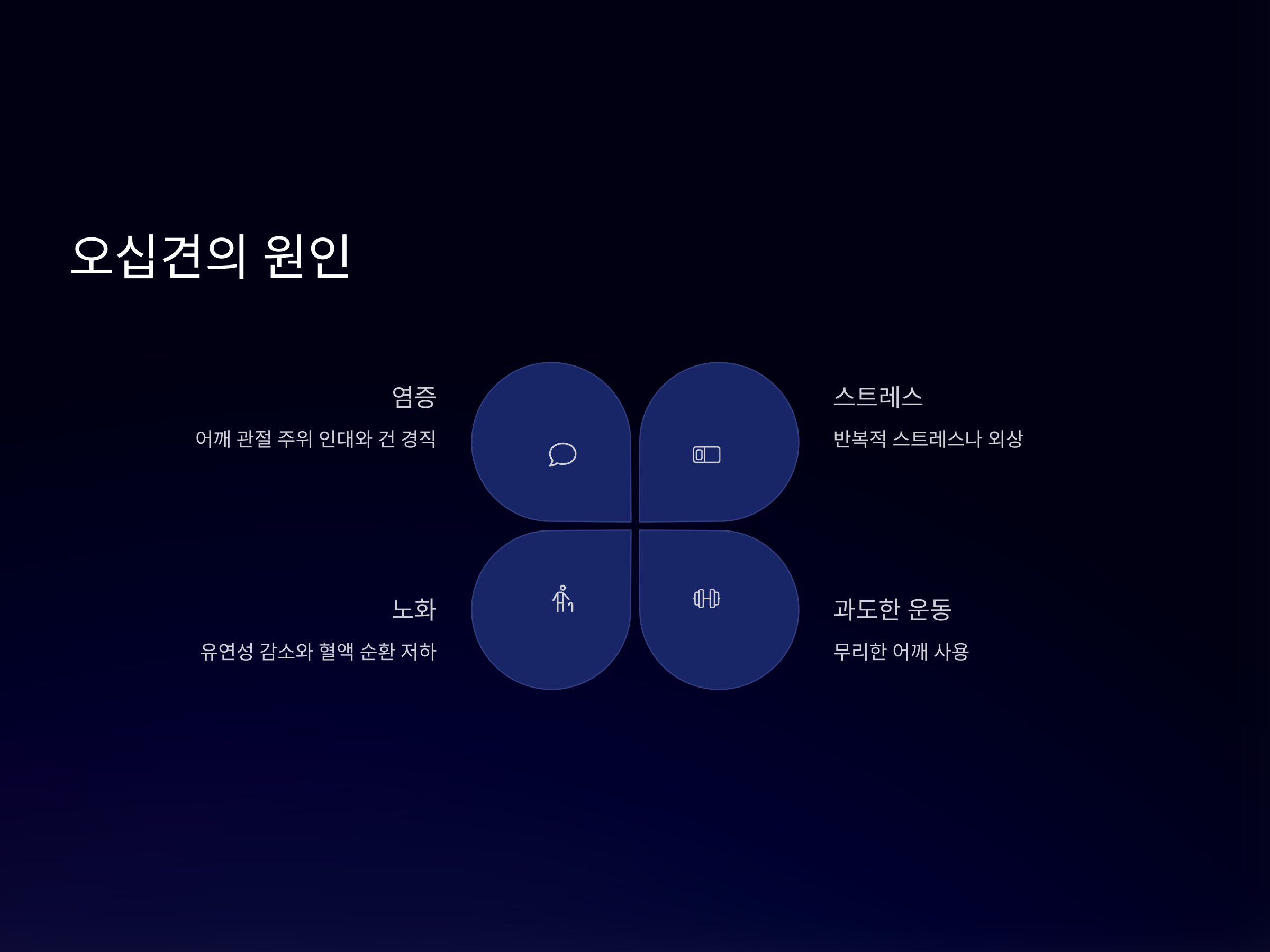 오십견의 원인

염증

어깨 관절 주위 인대와 건 경직

스트레스

반복적 스트레스나 외상

노화

유연성 감소와 혈액 순환 저하

과도한 운동

무리한 어깨 사용